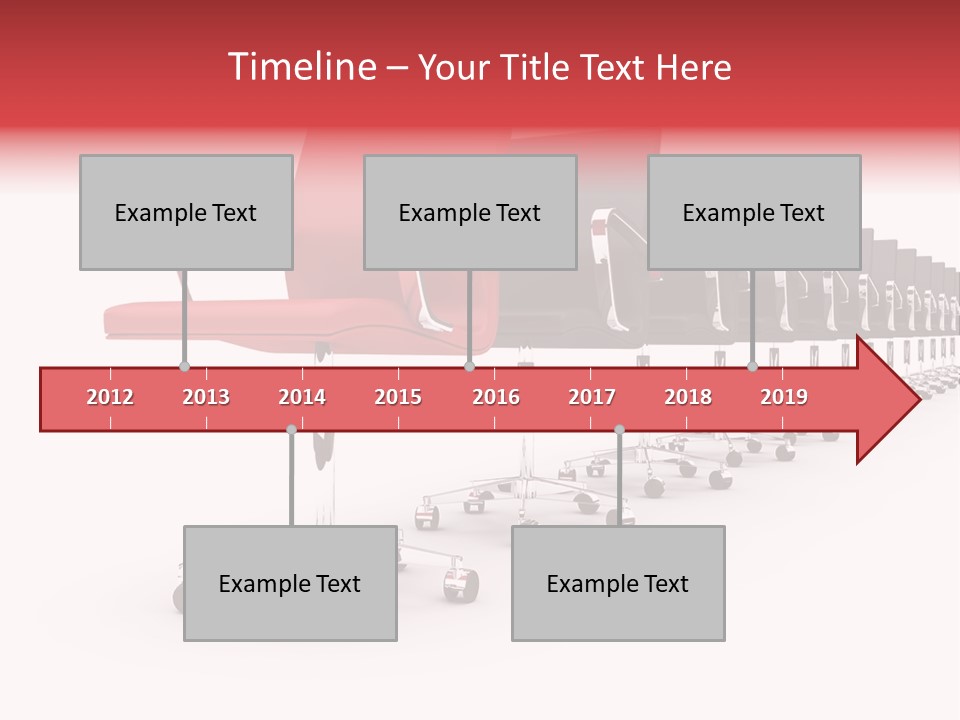 Timeline – Your Title Text Here

Example Text

Example Text

Example Text

2012 2013 2014 2015 2016 2017 2018 2019

Example Text

Example Text